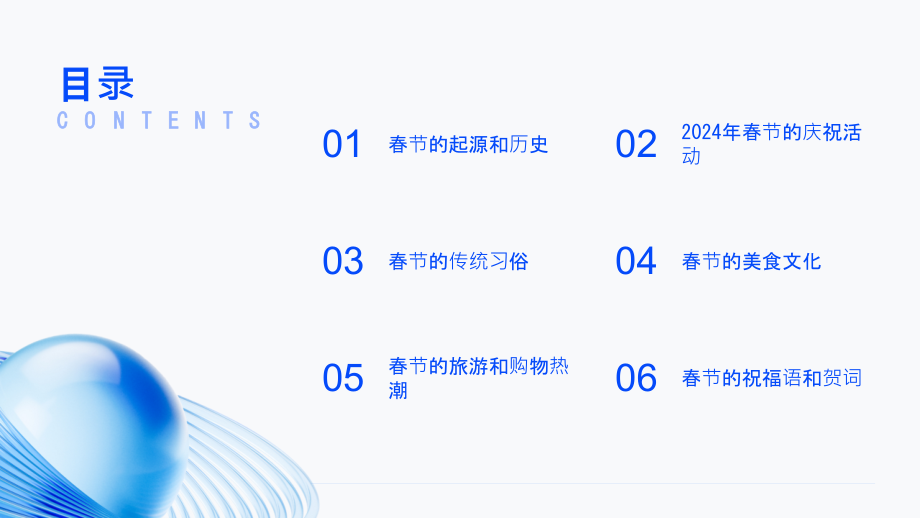 目录
CONTENTS

01 春节的起源和历史

02 2024年春节的庆祝活动

03 春节的传统习俗

04 春节的美食文化

05 春节的旅游和购物热潮

06 春节的祝福语和贺词